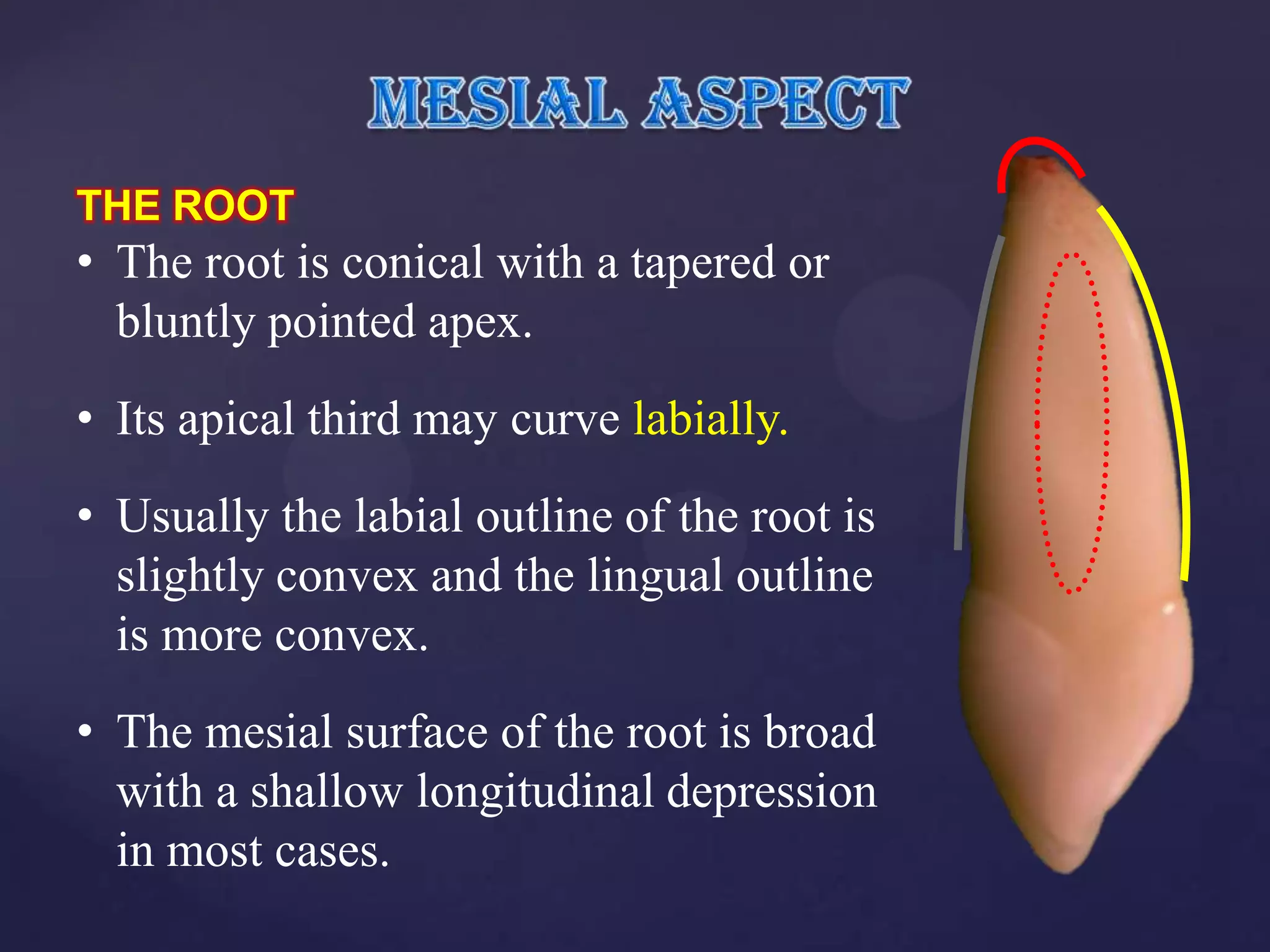 MESIAL ASPECT

THE ROOT

• The root is conical with a tapered or bluntly pointed apex.

• Its apical third may curve labially.

• Usually the labial outline of the root is slightly convex and the lingual outline is more convex.

• The mesial surface of the root is broad with a shallow longitudinal depression in most cases.